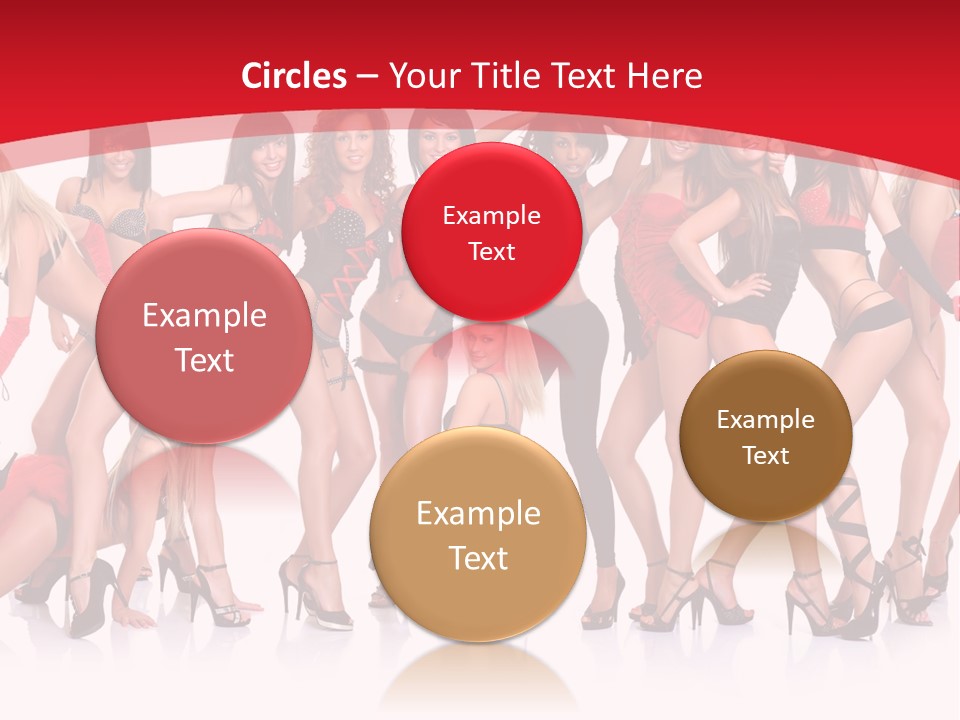 Circles – Your Title Text Here

Example Text

Example Text

Example Text

Example Text